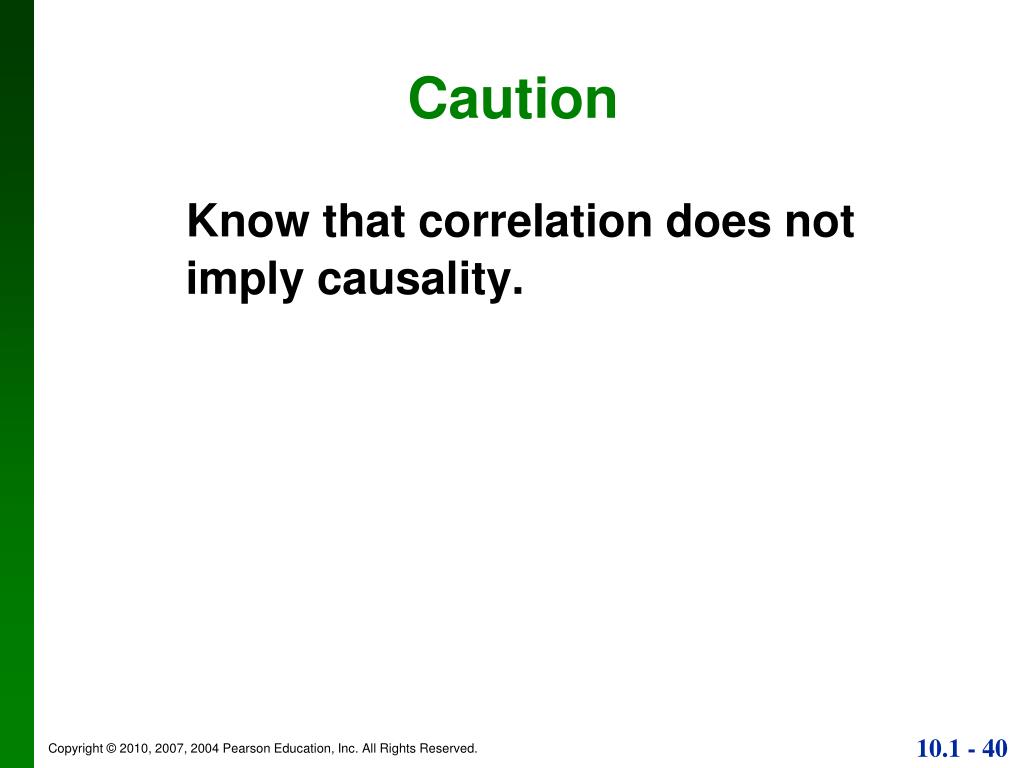 Caution

Know that correlation does not imply causality.

Copyright © 2010, 2007, 2004 Pearson Education, Inc. All Rights Reserved.

10.1 - 40